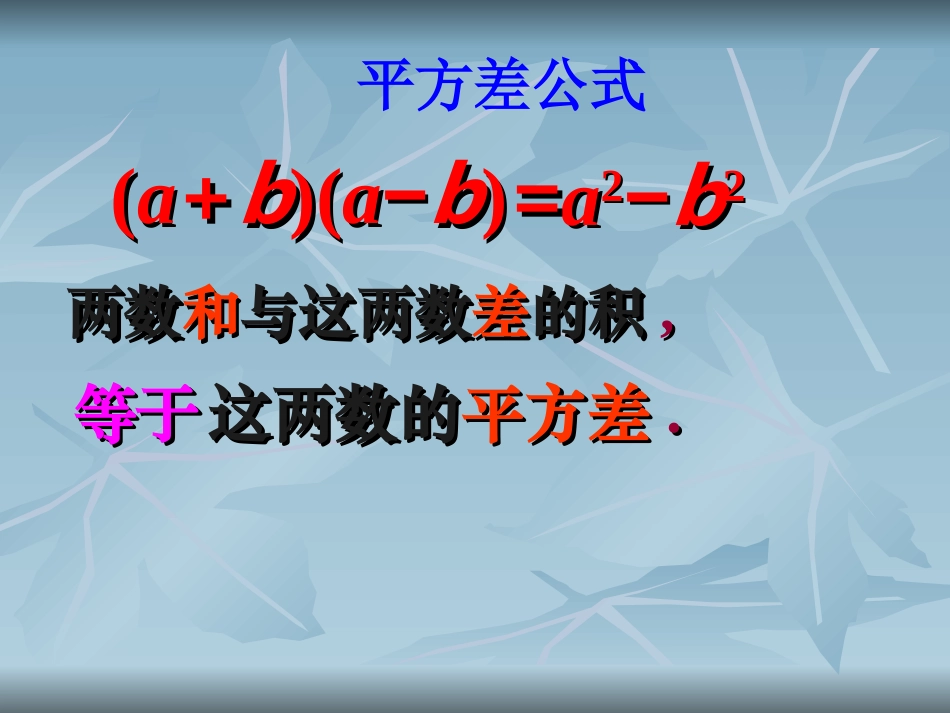 平方差公式

$(a+b)(a-b)=a^2-b^2$

两数和与这两数差的积，

等于 这两数的平方差．